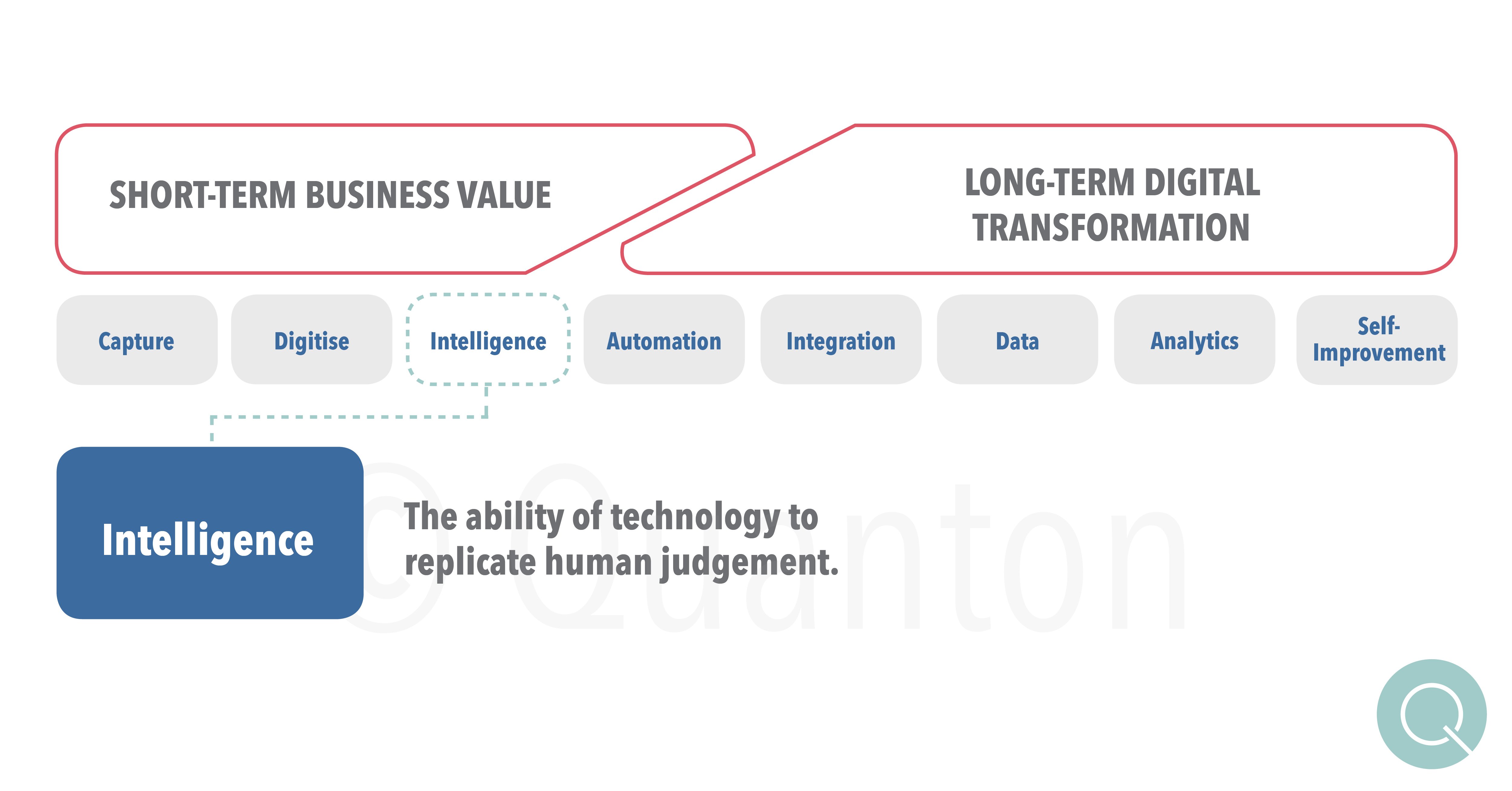 SHORT-TERM BUSINESS VALUE

LONG-TERM DIGITAL TRANSFORMATION

Capture

Digitise

Intelligence

Automation

Integration

Data

Analytics

Self-Improvement

Intelligence

The ability of technology to replicate human judgement.

© Quanton